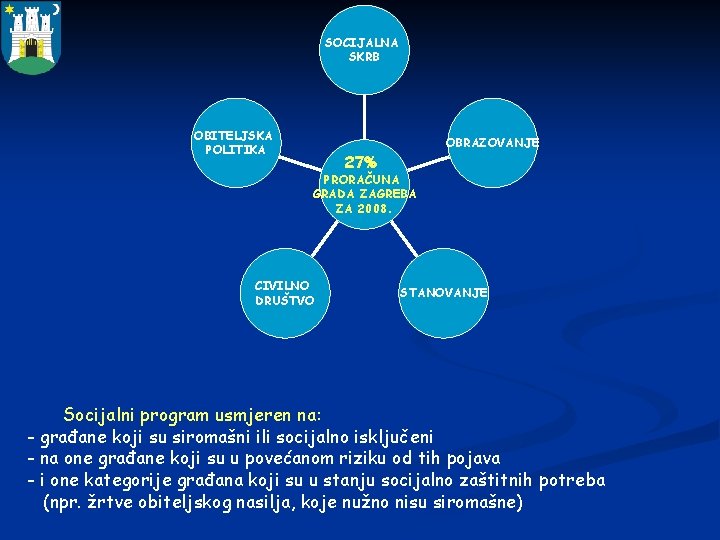 SOCIJALNA SKRB

OBITELJSKA POLITIKA

OBRAZOVANJE

27%
PRORAČUNA GRADA ZAGREBA ZA 2008.

CIVILNO DRUŠTVO

STANOVANJE

Socijalni program usmjeren na:
- građane koji su siromašni ili socijalno isključeni
- na one građane koji su u povećanom riziku od tih pojava
- i one kategorije građana koji su u stanju socijalno zaštitnih potreba (npr. žrtve obiteljskog nasilja, koje nužno nisu siromašne)